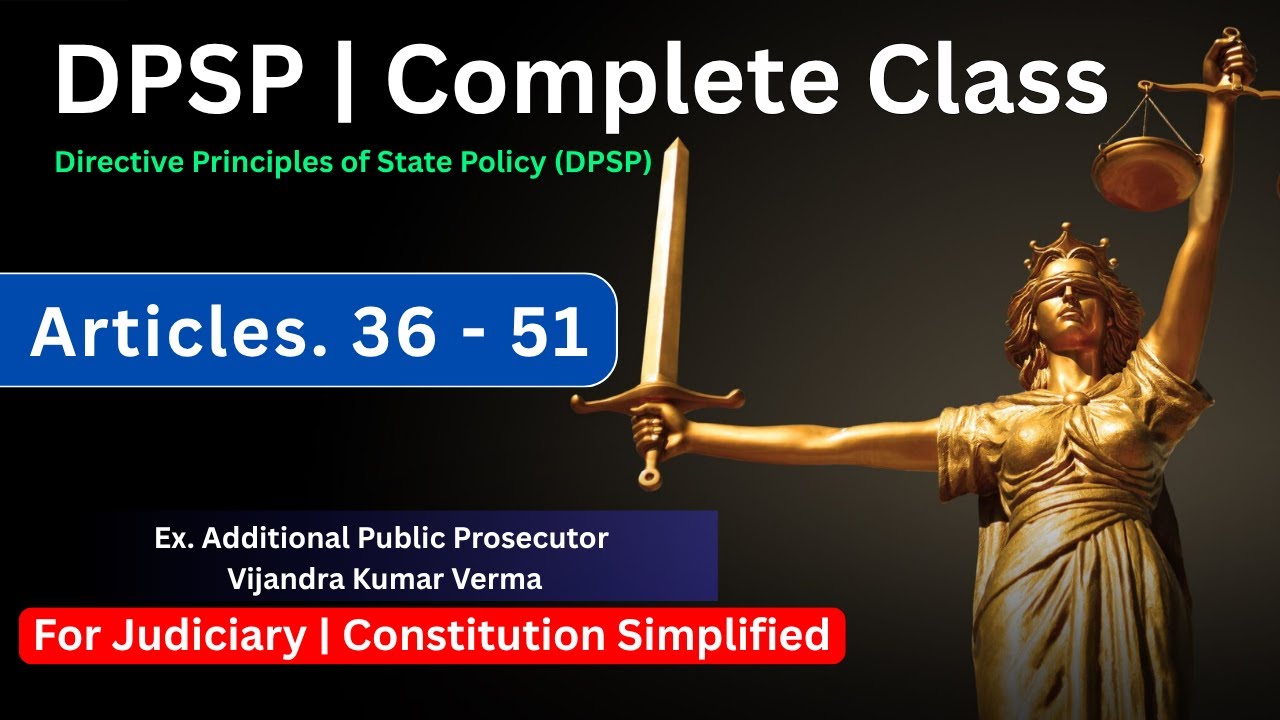 DPSP | Complete Class

Directive Principles of State Policy (DPSP)

Articles. 36 - 51

Ex. Additional Public Prosecutor
Vijandra Kumar Verma

For Judiciary | Constitution Simplified